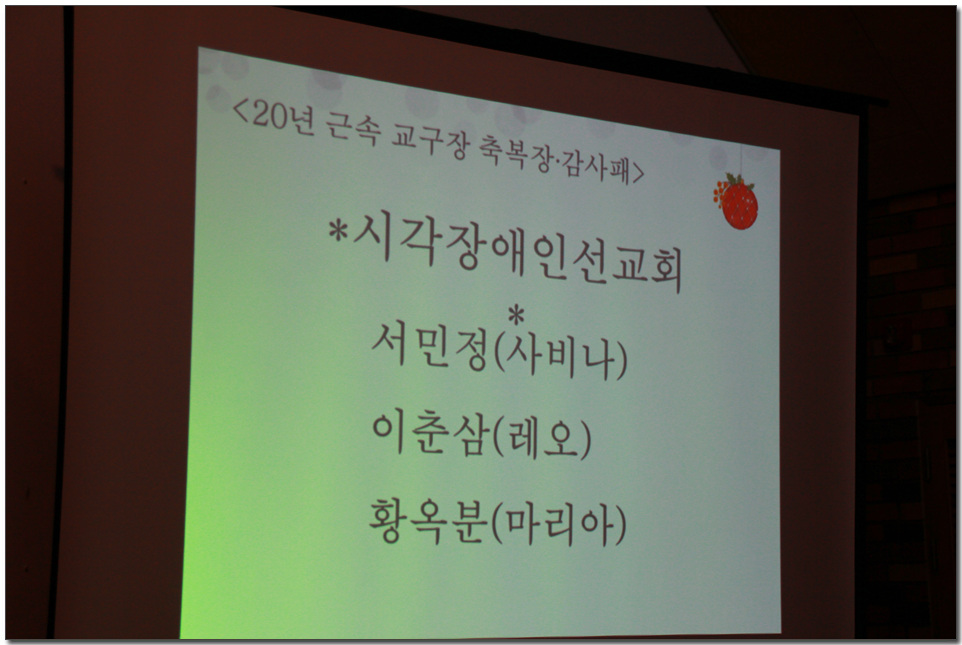 <20년 근속 교구장 축복장·감사패>

*시각장애인선교회

*

서민정(사비나)

이춘삼(레오)

황옥분(마리아)